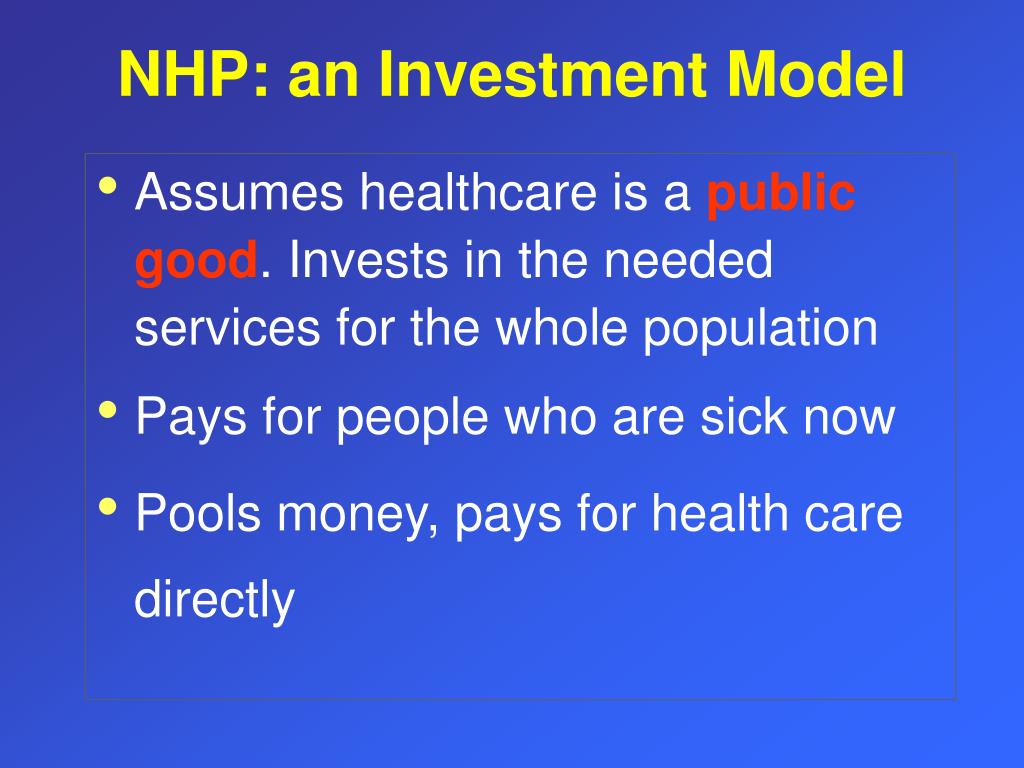 NHP: an Investment Model

• Assumes healthcare is a public good. Invests in the needed services for the whole population

• Pays for people who are sick now

• Pools money, pays for health care directly